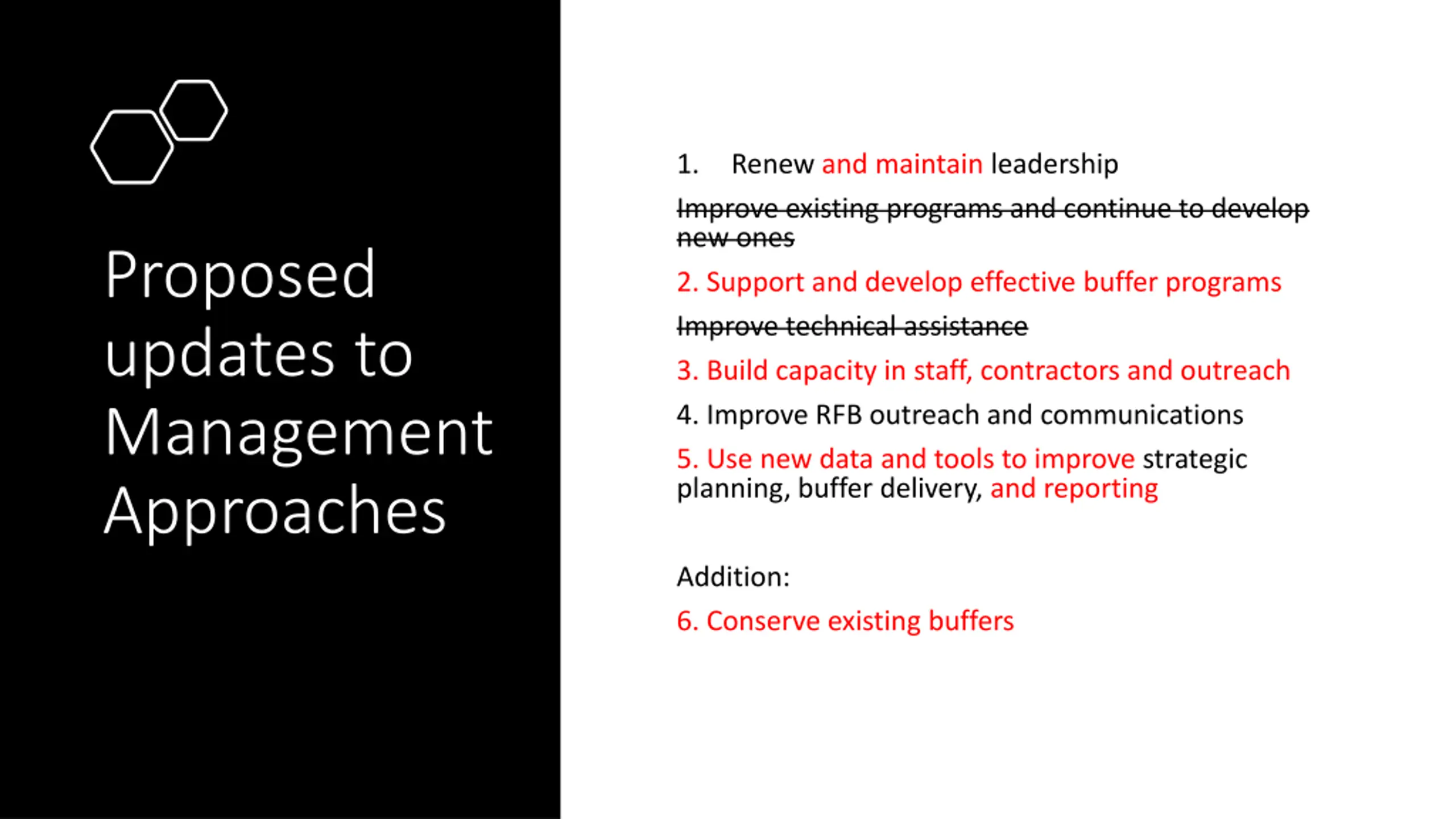 Proposed updates to Management Approaches

1. Renew and maintain leadership

~~Improve existing programs and continue to develop new ones~~

2. Support and develop effective buffer programs

~~Improve technical assistance~~

3. Build capacity in staff, contractors and outreach

4. Improve RFB outreach and communications

5. Use new data and tools to improve strategic planning, buffer delivery, and reporting

Addition:

6. Conserve existing buffers